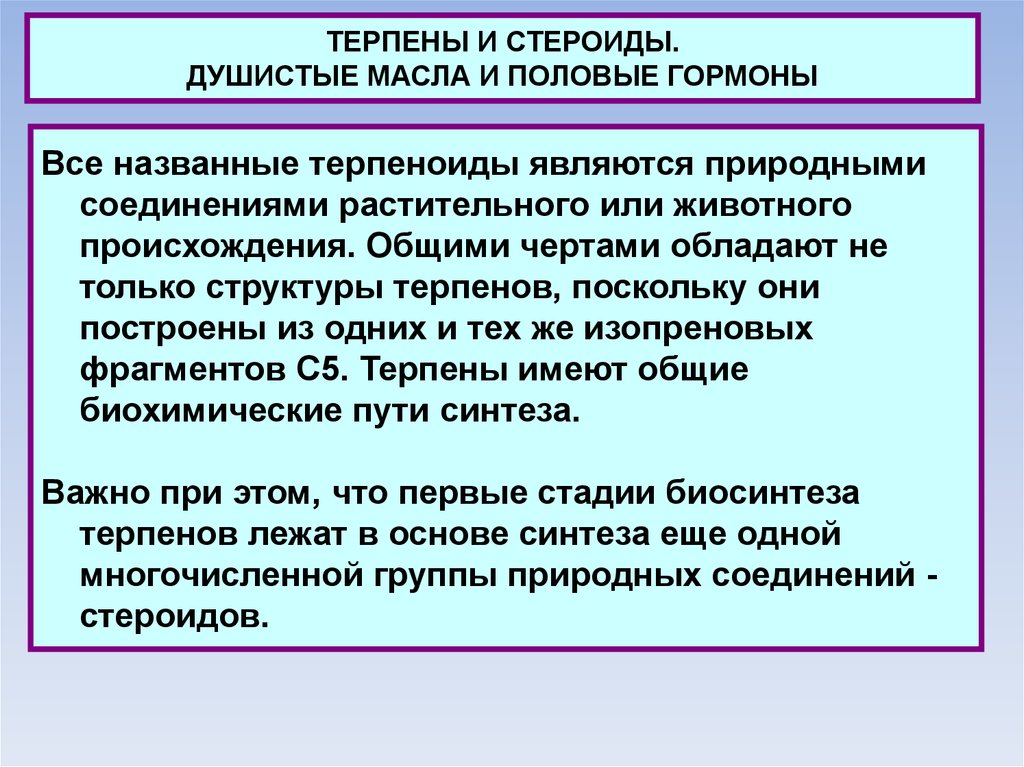 ТЕРПЕНЫ И СТЕРОИДЫ.
ДУШИСТЫЕ МАСЛА И ПОЛОВЫЕ ГОРМОНЫ

Все названные терпеноиды являются природными соединениями растительного или животного происхождения. Общими чертами обладают не только структуры терпенов, поскольку они построены из одних и тех же изопреновых фрагментов С5. Терпены имеют общие биохимические пути синтеза.

Важно при этом, что первые стадии биосинтеза терпенов лежат в основе синтеза еще одной многочисленной группы природных соединений - стероидов.